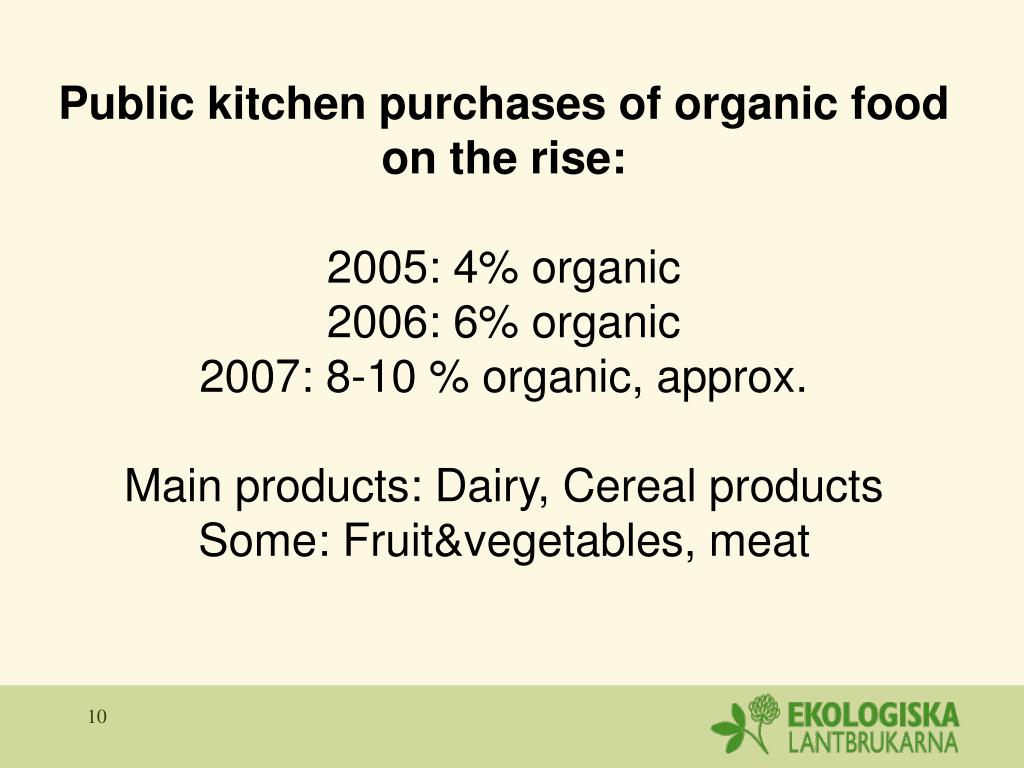 Public kitchen purchases of organic food on the rise:

2005: 4% organic
2006: 6% organic
2007: 8-10 % organic, approx.

Main products: Dairy, Cereal products
Some: Fruit&vegetables, meat

10

EKOLOGISKA
LANTBRUKARNA